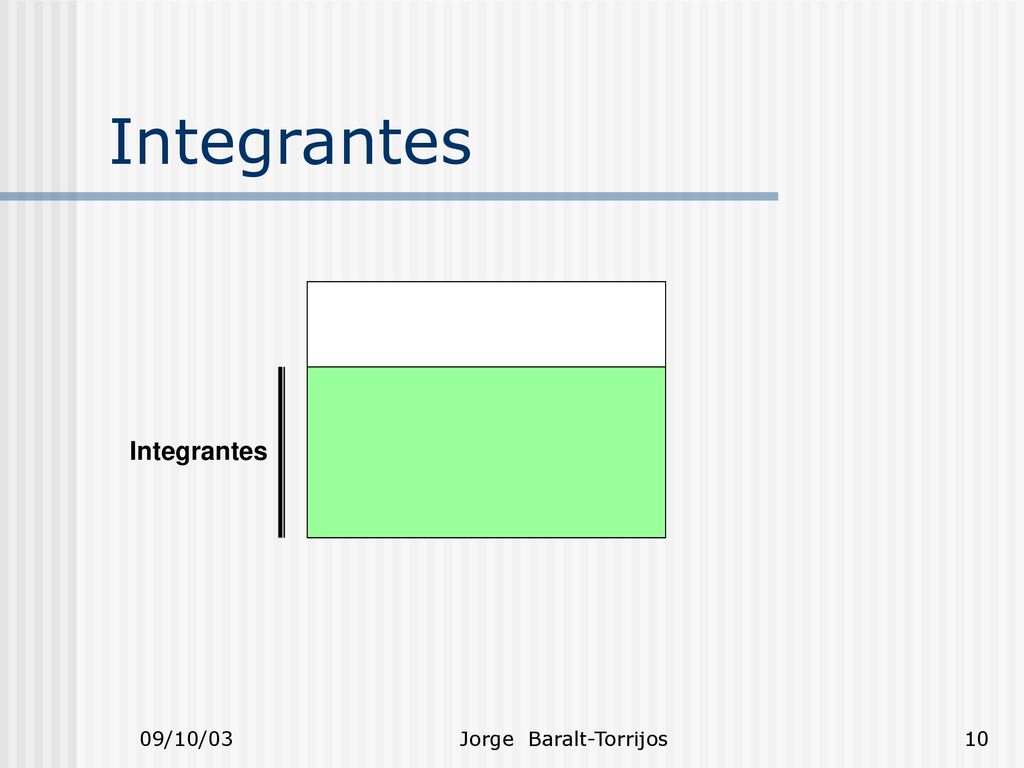 Integrantes

Integrantes

09/10/03

Jorge Baralt-Torrijos

10